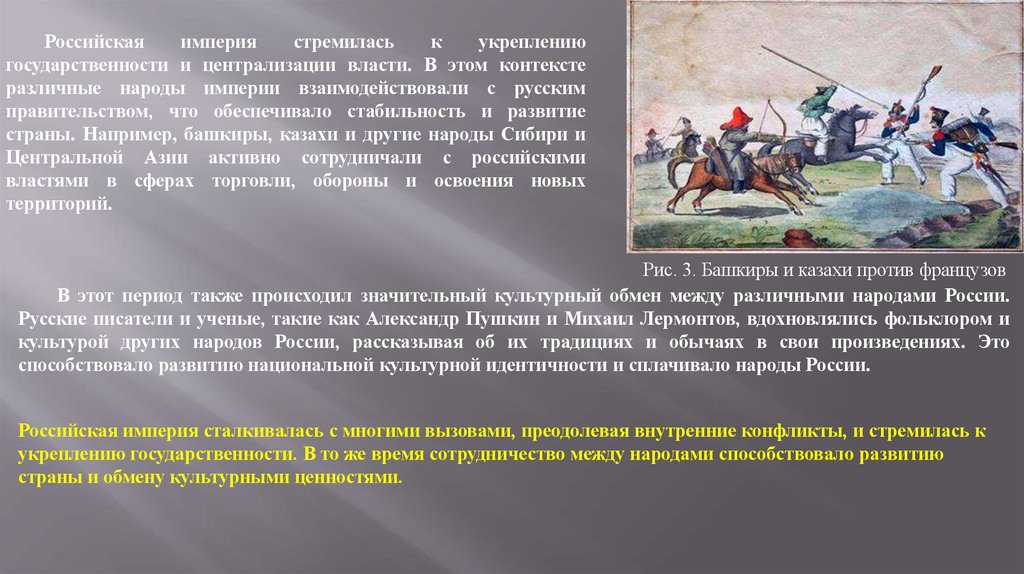 Российская империя стремилась к укреплению государственности и централизации власти. В этом контексте различные народы империи взаимодействовали с русским правительством, что обеспечивало стабильность и развитие страны. Например, башкиры, казахи и другие народы Сибири и Центральной Азии активно сотрудничали с российскими властями в сферах торговли, обороны и освоения новых территорий.

Рис. 3. Башкиры и казахи против французов

В этот период также происходил значительный культурный обмен между различными народами России. Русские писатели и ученые, такие как Александр Пушкин и Михаил Лермонтов, вдохновлялись фольклором и культурой других народов России, рассказывая об их традициях и обычаях в свои произведениях. Это способствовало развитию национальной культурной идентичности и сплачивало народы России.

Российская империя сталкивалась с многими вызовами, преодолевая внутренние конфликты, и стремилась к укреплению государственности. В то же время сотрудничество между народами способствовало развитию страны и обмену культурными ценностями.